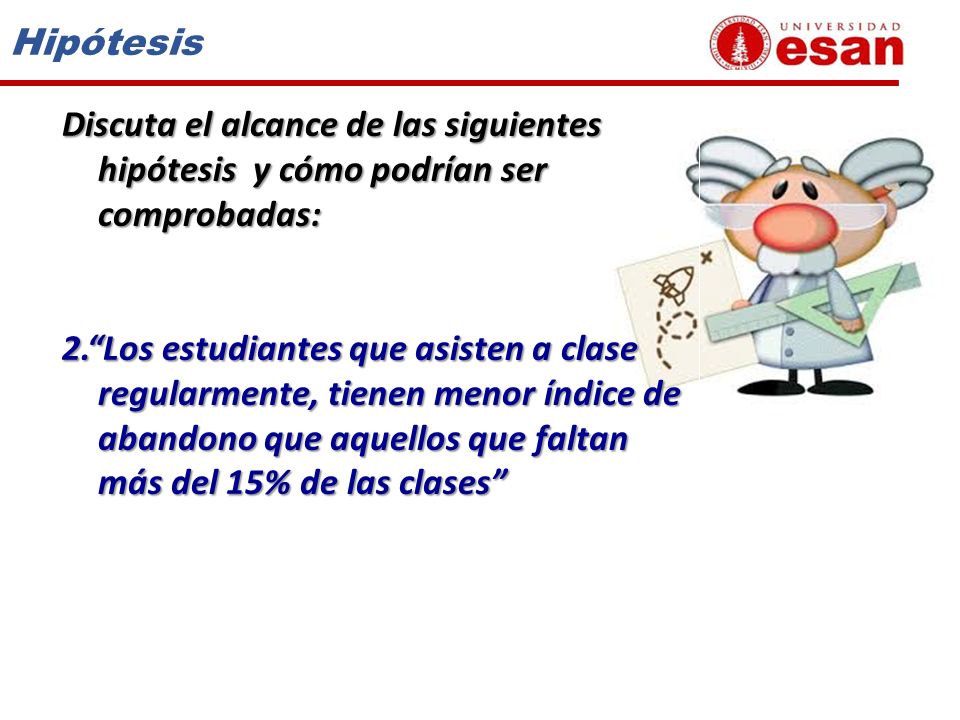 Hipótesis

UNIVERSIDAD esan

Discuta el alcance de las siguientes hipótesis y cómo podrían ser comprobadas:

2.“Los estudiantes que asisten a clase regularmente, tienen menor índice de abandono que aquellos que faltan más del 15% de las clases”